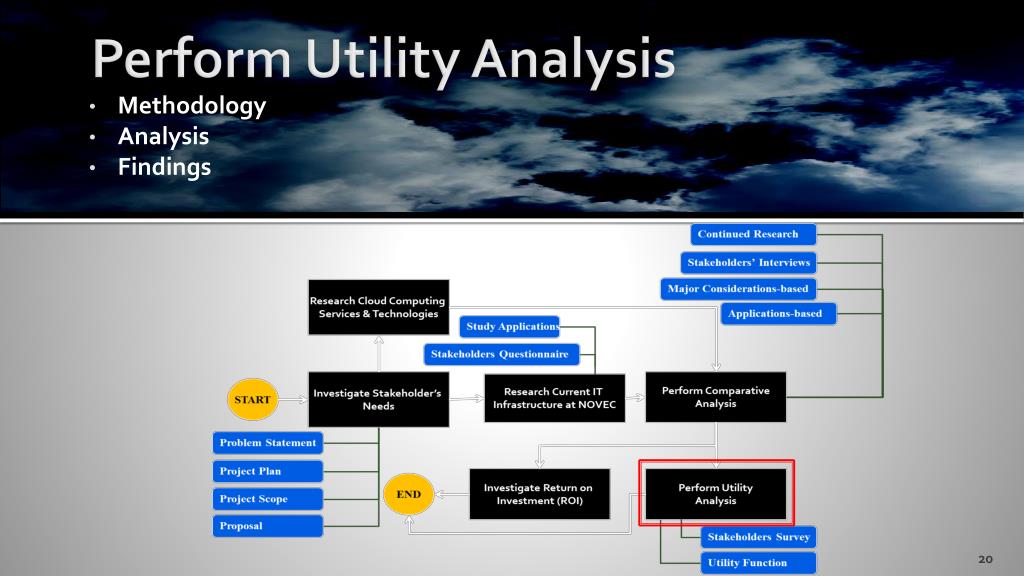 Perform Utility Analysis
• Methodology
• Analysis
• Findings

Continued Research
Stakeholders' Interviews
Major Considerations-based
Applications-based
Research Cloud Computing Services & Technologies
Study Applications
Stakeholders Questionnaire
START
Investigate Stakeholder's Needs
Research Current IT Infrastructure at NOVEC
Perform Comparative Analysis
Problem Statement
Project Plan
Project Scope
Proposal
END
Investigate Return on Investment (ROI)
Perform Utility Analysis
Stakeholders Survey
Utility Function
20